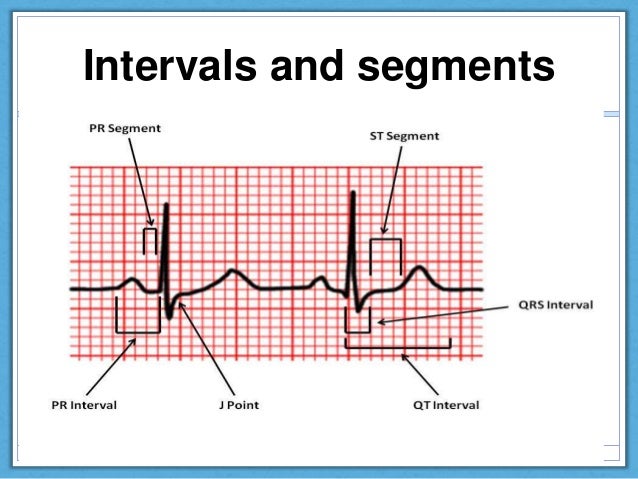 Intervals and segments

PR Segment

ST Segment

QRS Interval

PR Interval

J Point

QT Interval